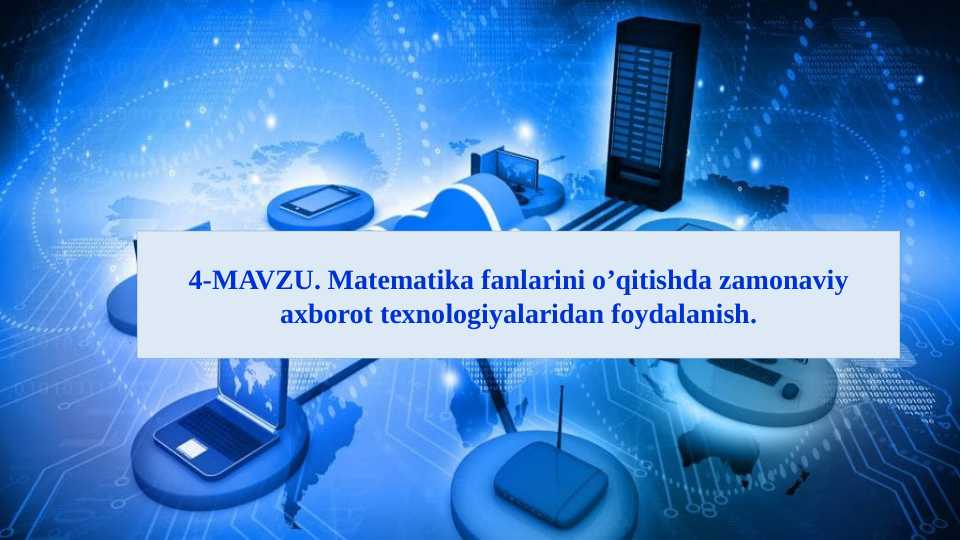 4-MAVZU. Matematika fanlarini o’qitishda zamonaviy axborot texnologiyalaridan foydalanish.